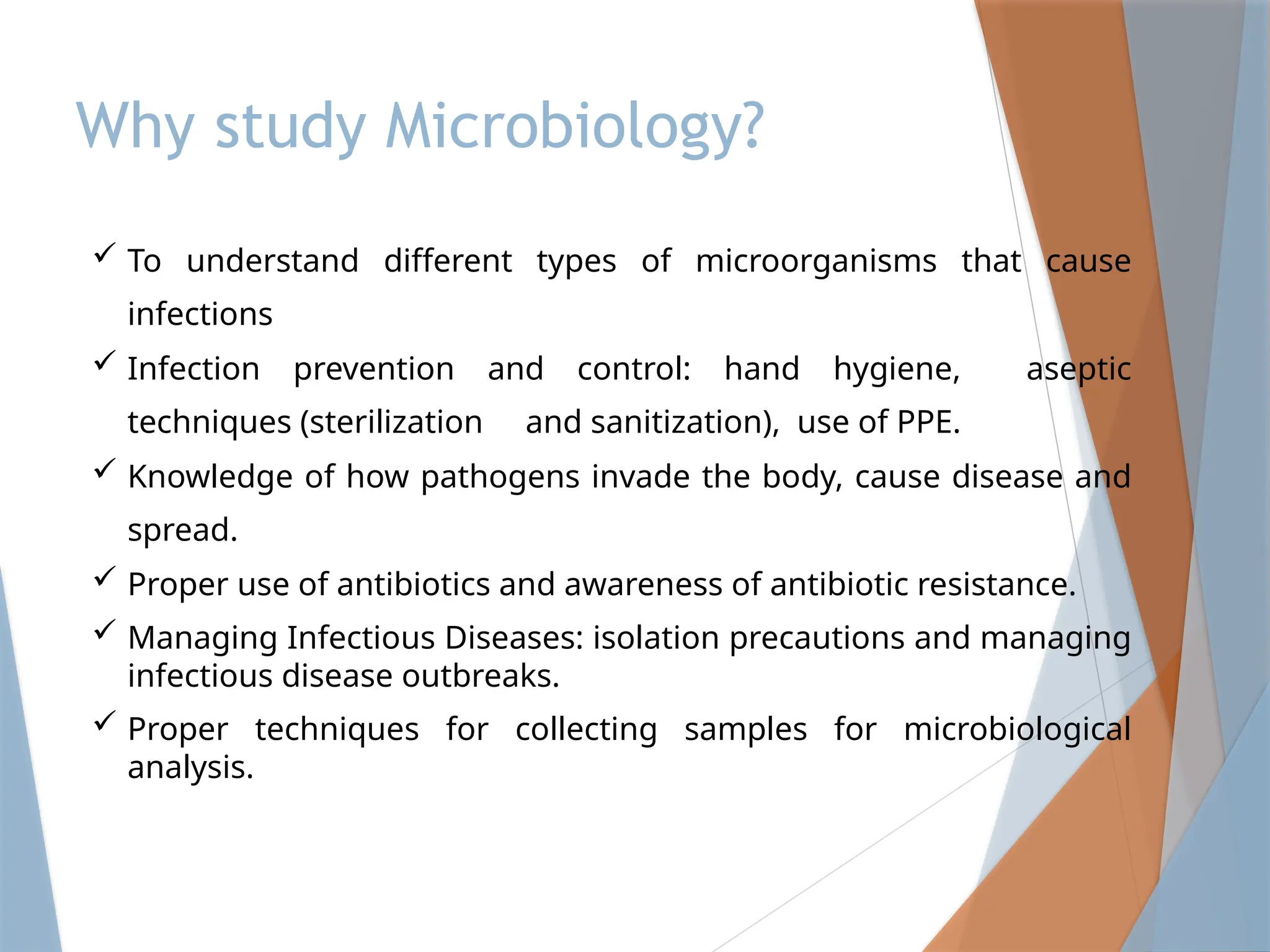 Why study Microbiology?

✓ To understand different types of microorganisms that cause infections

✓ Infection prevention and control: hand hygiene, aseptic techniques (sterilization and sanitization), use of PPE.

✓ Knowledge of how pathogens invade the body, cause disease and spread.

✓ Proper use of antibiotics and awareness of antibiotic resistance.

✓ Managing Infectious Diseases: isolation precautions and managing infectious disease outbreaks.

✓ Proper techniques for collecting samples for microbiological analysis.